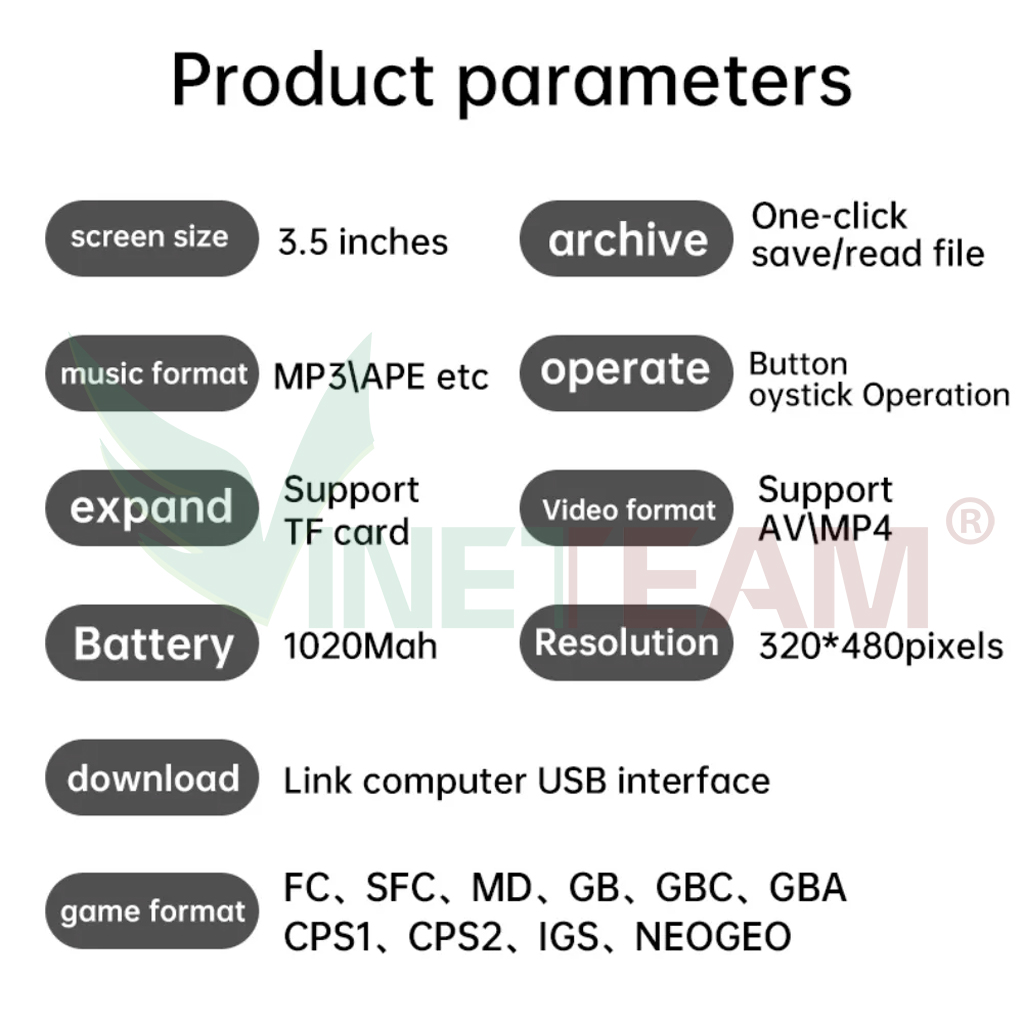 Product parameters

screen size 3.5 inches

archive One-click save/read file

music format MP3\APE etc

operate Button oystick Operation

expand Support TF card

Video format Support AV\MP4

Battery 1020Mah

Resolution 320*480pixels

download Link computer USB interface

game format FC、SFC、MD、GB、GBC、GBA CPS1、CPS2、IGS、NEOGEO

VINETEAM ®